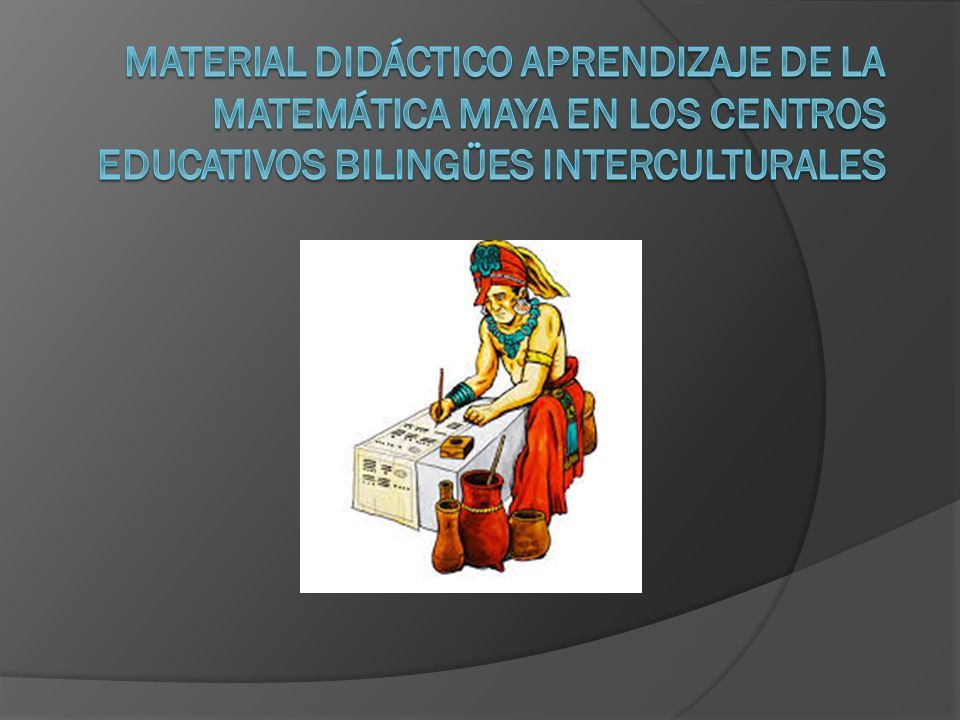 MATERIAL DIDÁCTICO APRENDIZAJE DE LA MATEMÁTICA MAYA EN LOS CENTROS EDUCATIVOS BILINGÜES INTERCULTURALES